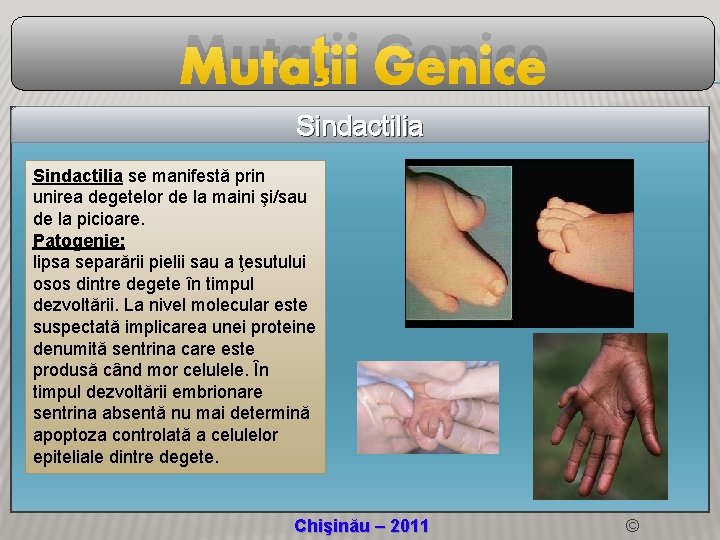 Mutaţii Genice

Sindactilia

Sindactilia se manifestă prin unirea degetelor de la maini şi/sau de la picioare.
Patogenie:
lipsa separării pielii sau a ţesutului osos dintre degete în timpul dezvoltării. La nivel molecular este suspectată implicarea unei proteine denumită sentrina care este produsă când mor celulele. În timpul dezvoltării embrionare sentrina absentă nu mai determină apoptoza controlată a celulelor epiteliale dintre degete.

Chişinău – 2011 ©